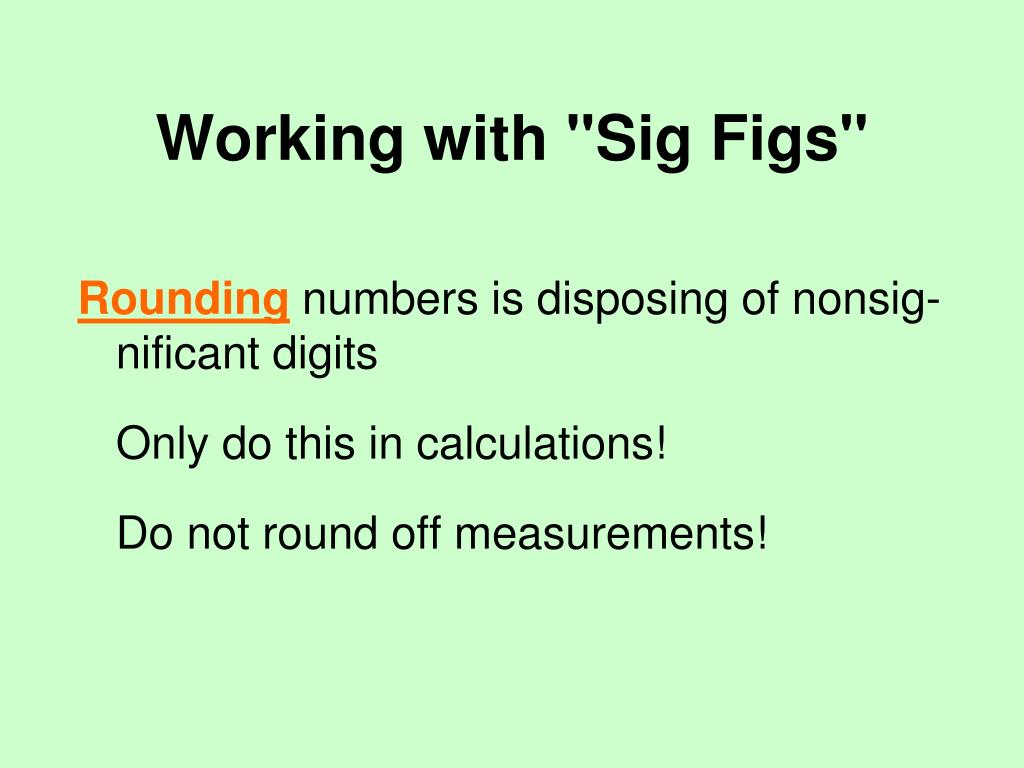 Working with "Sig Figs"

Rounding numbers is disposing of nonsignificant digits

Only do this in calculations!

Do not round off measurements!